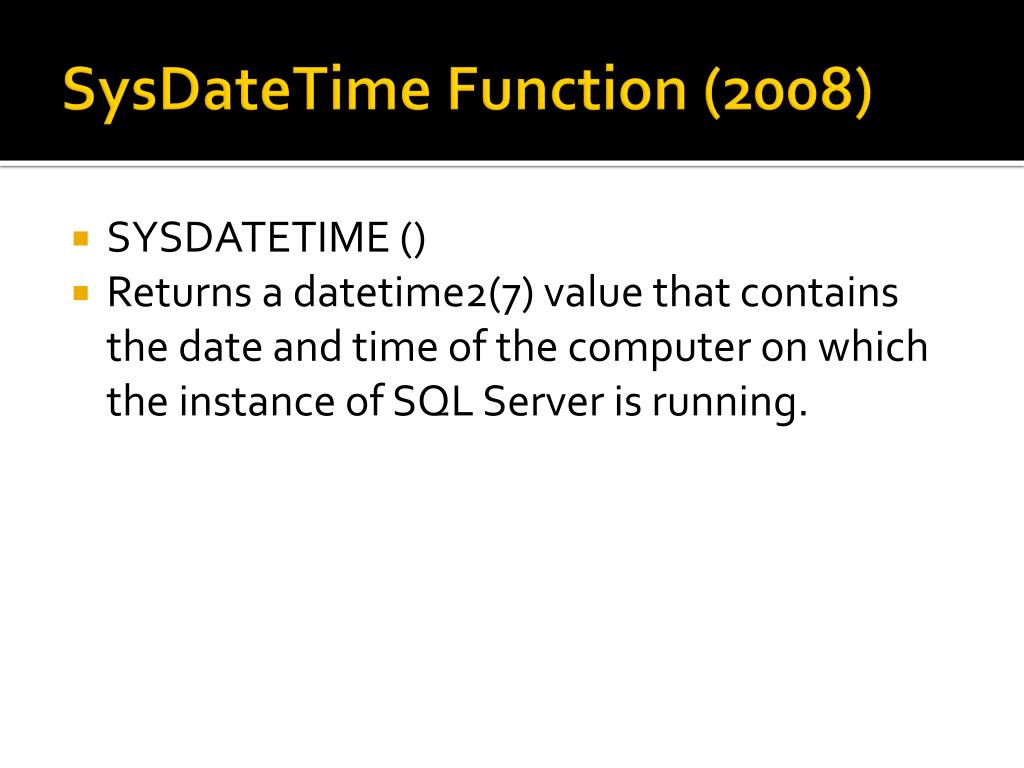 SysDateTime Function (2008)

▪ SYSDATETIME ()
▪ Returns a datetime2(7) value that contains the date and time of the computer on which the instance of SQL Server is running.